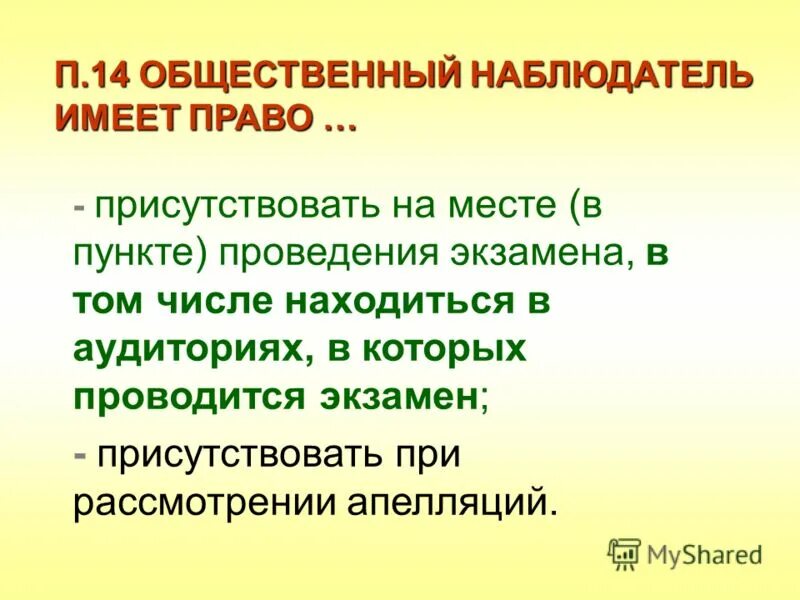 П.14 ОБЩЕСТВЕННЫЙ НАБЛЮДАТЕЛЬ ИМЕЕТ ПРАВО …

- присутствовать на месте (в пункте) проведения экзамена, в том числе находиться в аудиториях, в которых проводится экзамен;

- присутствовать при рассмотрении апелляций.

MyShared